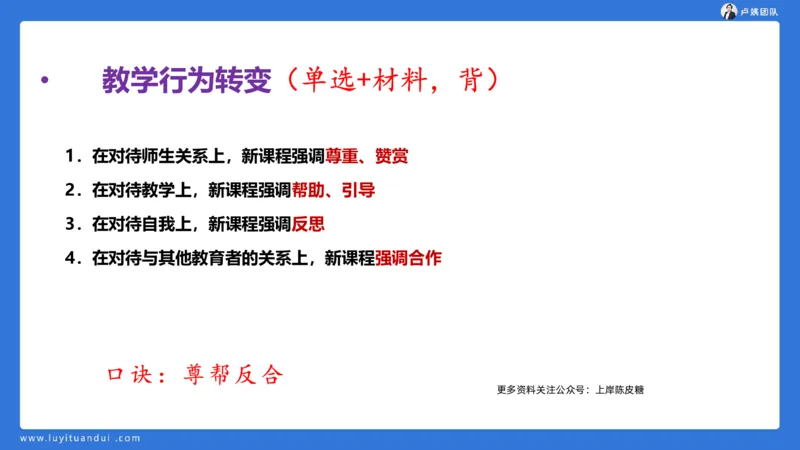 卢姨团队

• 教学行为转变（单选+材料，背）

1. 在对待师生关系上，新课程强调尊重、赞赏

2. 在对待教学上，新课程强调帮助、引导

3. 在对待自我上，新课程强调反思

4. 在对待与其他教育者的关系上，新课程强调合作

口诀：尊帮反合

更多资料关注公众号：上岸陈皮糖

www.luyituandui.com